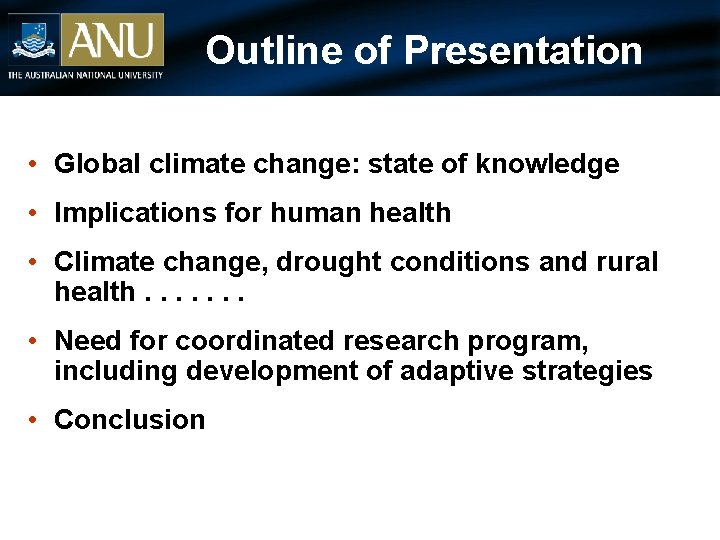 ANU
THE AUSTRALIAN NATIONAL UNIVERSITY

Outline of Presentation

• Global climate change: state of knowledge
• Implications for human health
• Climate change, drought conditions and rural health . . . . . . .
• Need for coordinated research program, including development of adaptive strategies
• Conclusion